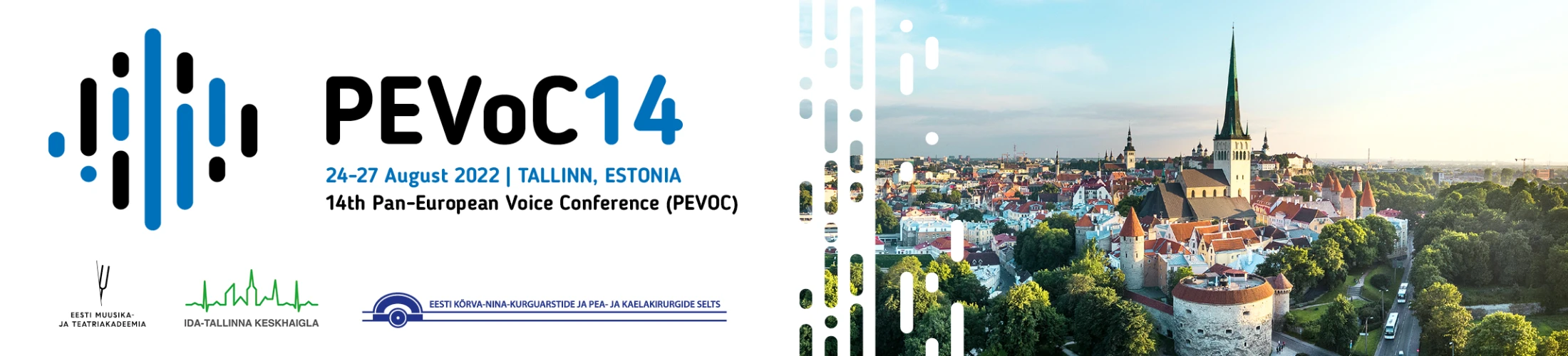 PEVoC14

24-27 August 2022 | TALLINN, ESTONIA
14th Pan-European Voice Conference (PEVOC)

EESTI MUUSIKA- JA TEATRIAKADEEMIA

IDA-TALLINNA KESKHAIGLA

EESTI KÕRVA-NINA-KURGUARSTIDE JA PEA- JA KAELAKIRURGIDE SELTS